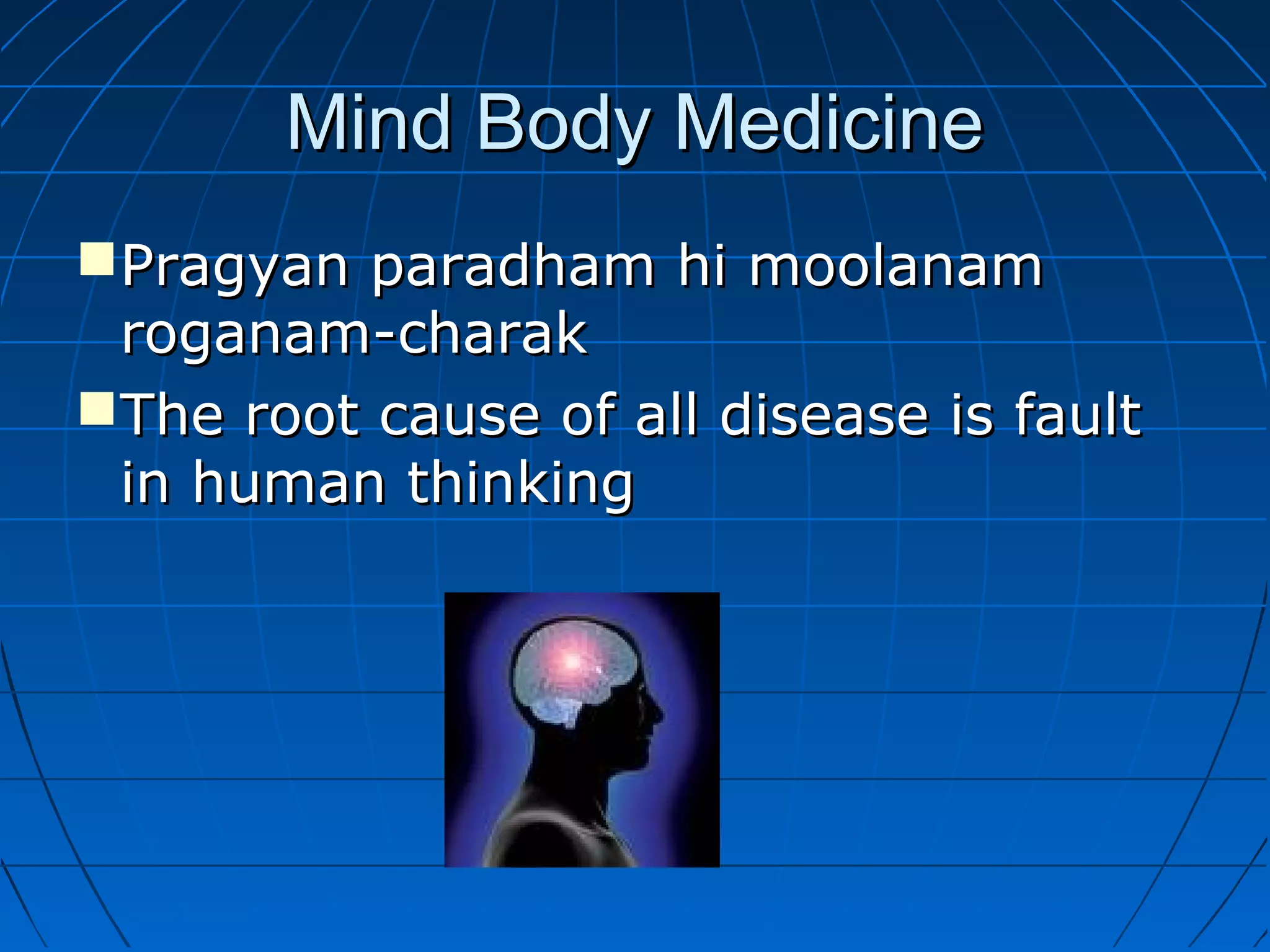 Mind Body Medicine

Pragyan paradham hi moolanam roganam-charak

The root cause of all disease is fault in human thinking